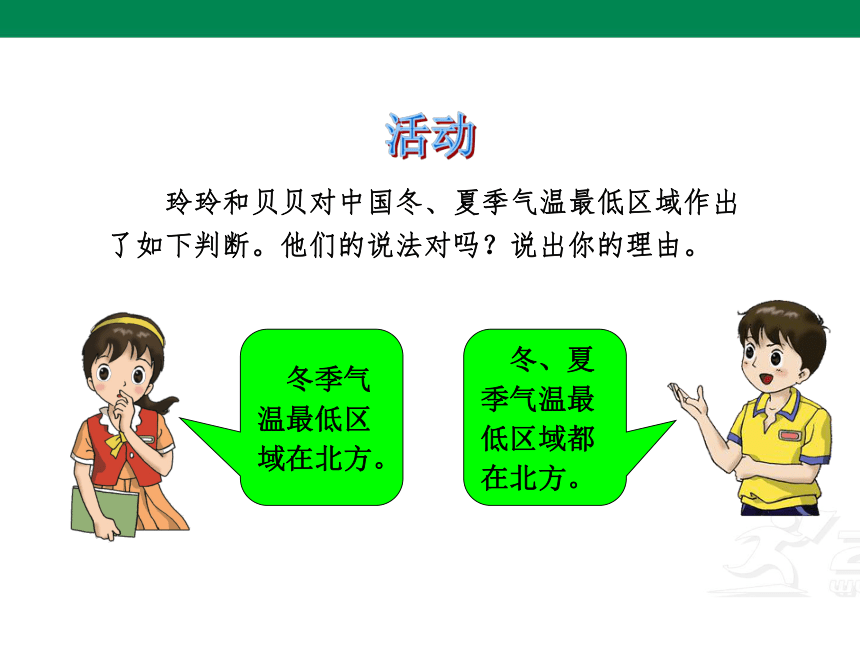 活动

玲玲和贝贝对中国冬、夏季气温最低区域作出了如下判断。他们的说法对吗？说出你的理由。

冬季气温最低区域在北方。

冬、夏季气温最低区域都在北方。